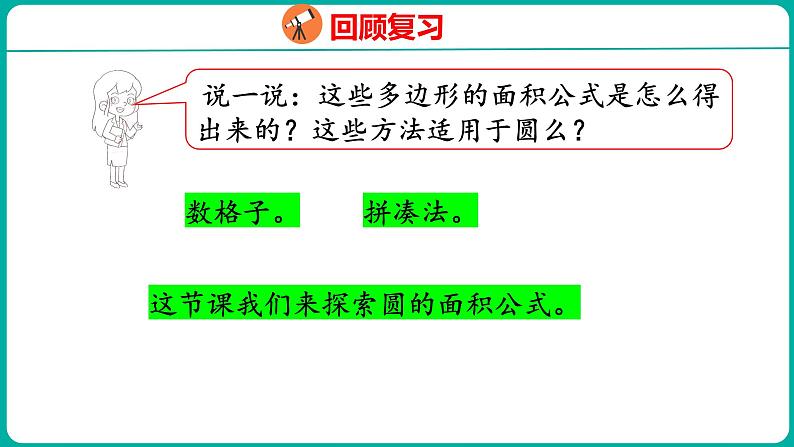 回顾复习

说一说：这些多边形的面积公式是怎么得出来的？这些方法适用于圆么？

数格子。

拼凑法。

这节课我们来探索圆的面积公式。